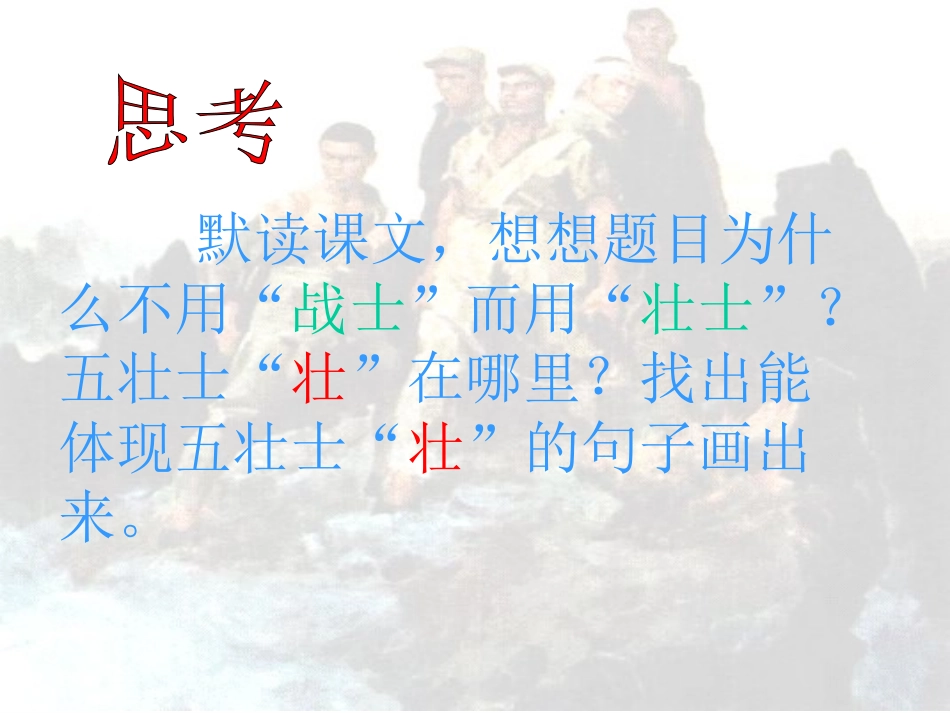 思考

默读课文，想想题目为什么不用“战士”而用“壮士”？五壮士“壮”在哪里？找出能体现五壮士“壮”的句子画出来。